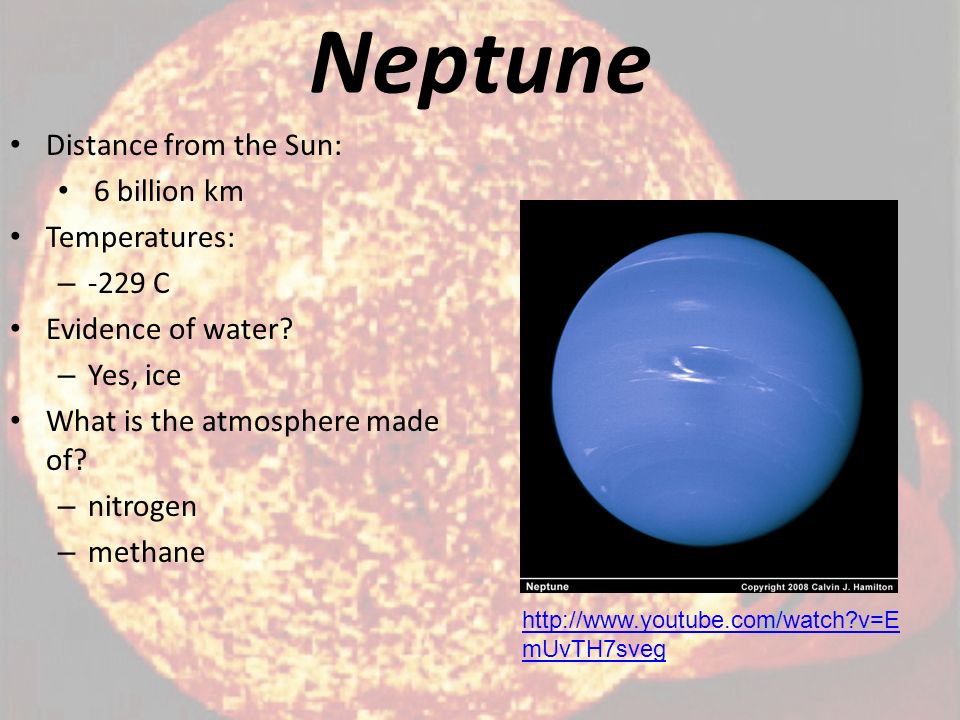 Neptune

• Distance from the Sun:
  • 6 billion km
• Temperatures:
  – -229 C
• Evidence of water?
  – Yes, ice
• What is the atmosphere made of?
  – nitrogen
  – methane

Neptune Copyright 2008 Calvin J. Hamilton

http://www.youtube.com/watch?v=EmUvTH7sveg